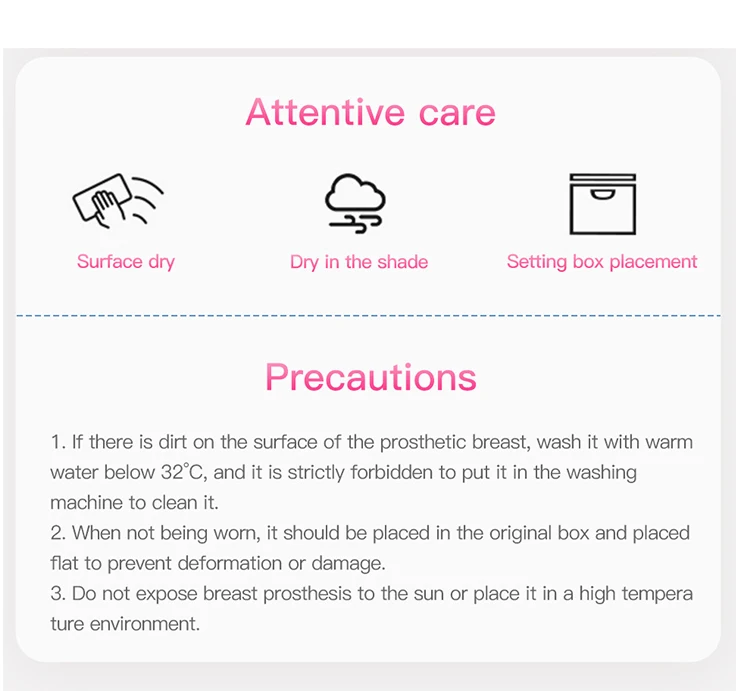 Attentive care

Surface dry

Dry in the shade

Setting box placement

Precautions

1. If there is dirt on the surface of the prosthetic breast, wash it with warm water below 32°C, and it is strictly forbidden to put it in the washing machine to clean it.
2. When not being worn, it should be placed in the original box and placed flat to prevent deformation or damage.
3. Do not expose breast prosthesis to the sun or place it in a high tempera ture environment.